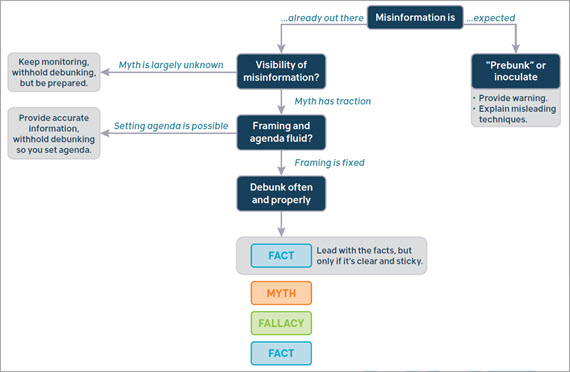 ...already out there

Misinformation is

...expected

Keep monitoring, withhold debunking, but be prepared.

Myth is largely unknown

Visibility of misinformation?

"Prebunk" or inoculate

· Provide warning.
· Explain misleading techniques.

Myth has traction

Provide accurate information, withhold debunking so you set agenda.

Setting agenda is possible

Framing and agenda fluid?

Framing is fixed

Debunk often and properly

FACT

Lead with the facts, but only if it's clear and sticky.

MYTH

FALLACY

FACT